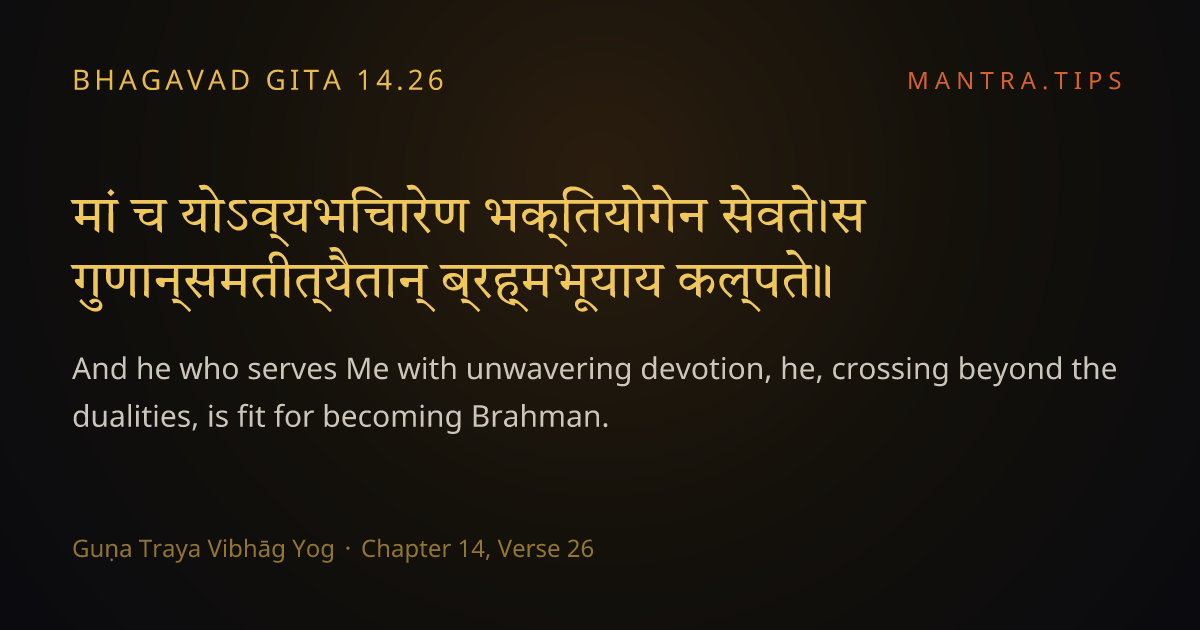 BHAGAVAD GITA 14.26

MANTRA.TIPS

मां च योऽव्यभिचारेण भक्तियोगेन सेवते।स गुणान्समतीत्यैतान् ब्रह्मभूयाय कल्पते॥

And he who serves Me with unwavering devotion, he, crossing beyond the dualities, is fit for becoming Brahman.

Guṇa Traya Vibhāg Yog · Chapter 14, Verse 26